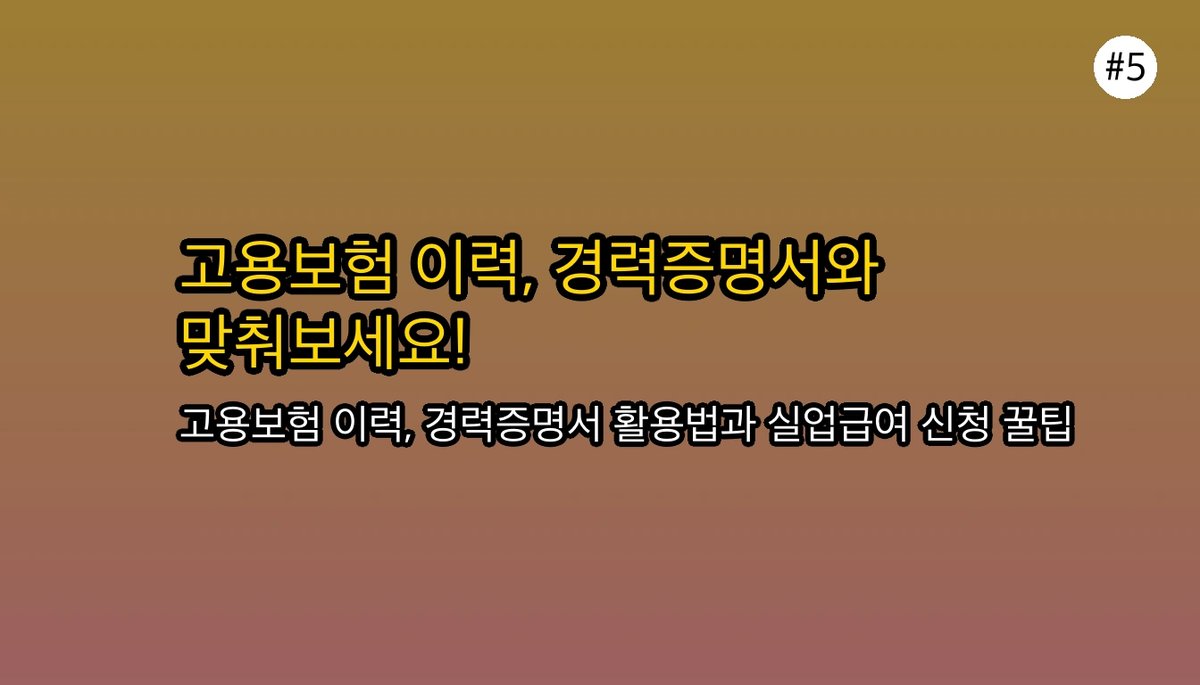 #5

고용보험 이력, 경력증명서와 맞춰보세요!

고용보험 이력, 경력증명서 활용법과 실업급여 신청 꿀팁